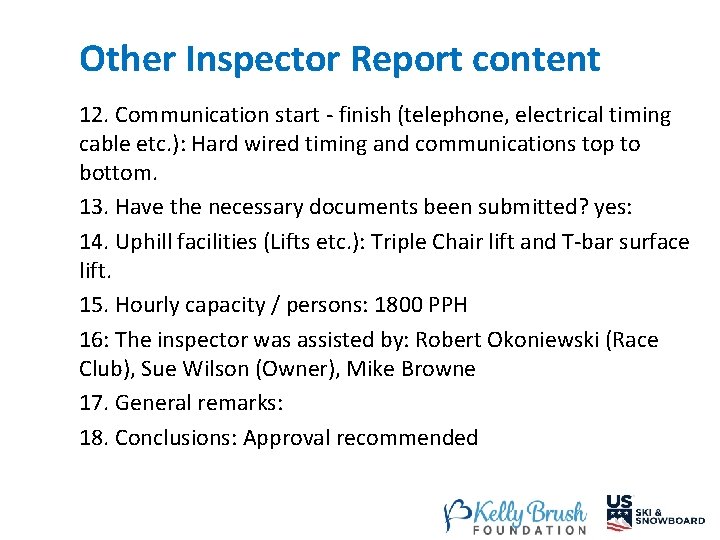 Other Inspector Report content

12. Communication start - finish (telephone, electrical timing cable etc.): Hard wired timing and communications top to bottom.

13. Have the necessary documents been submitted? yes:

14. Uphill facilities (Lifts etc.): Triple Chair lift and T-bar surface lift.

15. Hourly capacity / persons: 1800 PPH

16: The inspector was assisted by: Robert Okoniewski (Race Club), Sue Wilson (Owner), Mike Browne

17. General remarks:

18. Conclusions: Approval recommended

Kelly Brush FOUNDATION

US SKI & SNOWBOARD